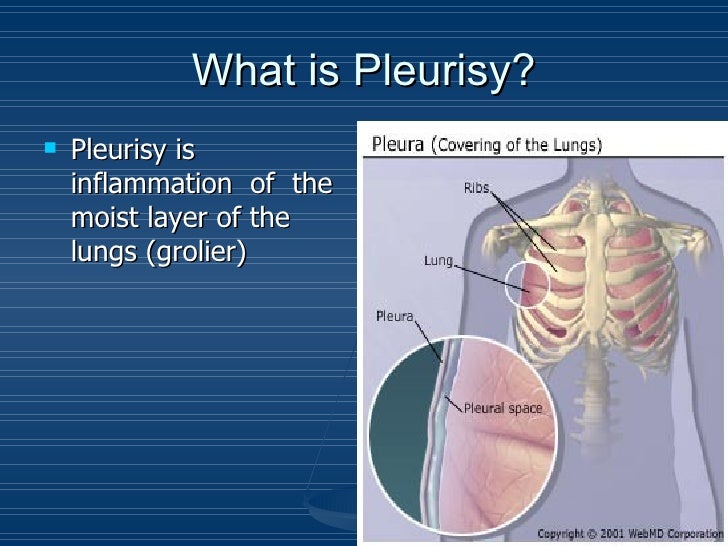 What is Pleurisy?

Pleurisy is inflammation of the moist layer of the lungs (grolier)

Pleura (Covering of the Lungs)

Ribs

Lung

Pleura

Pleural space

Copyright © 2001 WebMD Corporation